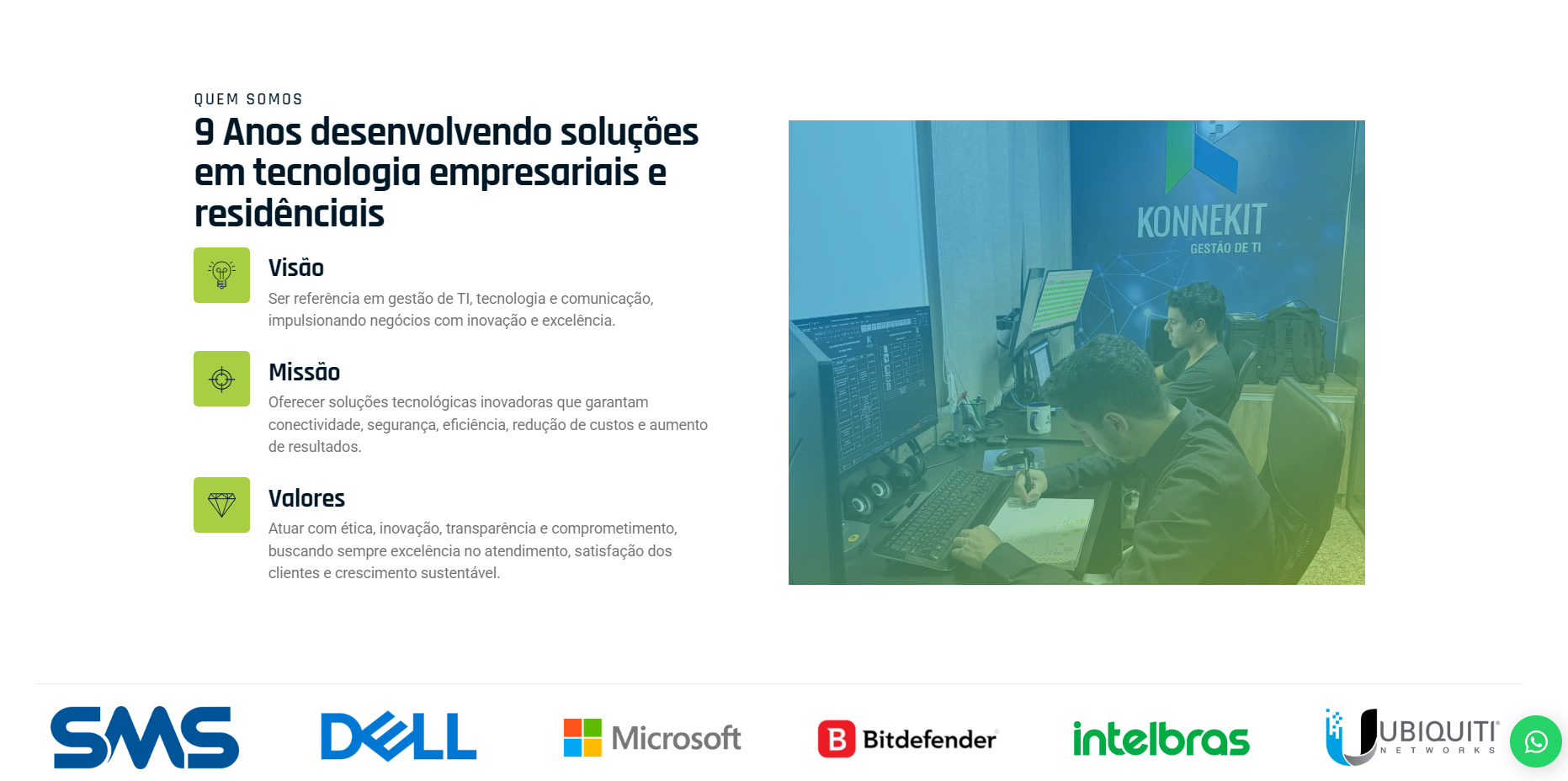 QUEM SOMOS

9 Anos desenvolvendo soluções em tecnologia empresariais e residênciais

Visão

Ser referência em gestão de TI, tecnologia e comunicação, impulsionando negócios com inovação e excelência.

Missão

Oferecer soluções tecnológicas inovadoras que garantam conectividade, segurança, eficiência, redução de custos e aumento de resultados.

Valores

Atuar com ética, inovação, transparência e comprometimento, buscando sempre excelência no atendimento, satisfação dos clientes e crescimento sustentável.

KONNEKIT
GESTÃO DE TI

SMS

DELL

Microsoft

Bitdefender

intelbras

UBIQUITI NETWORKS